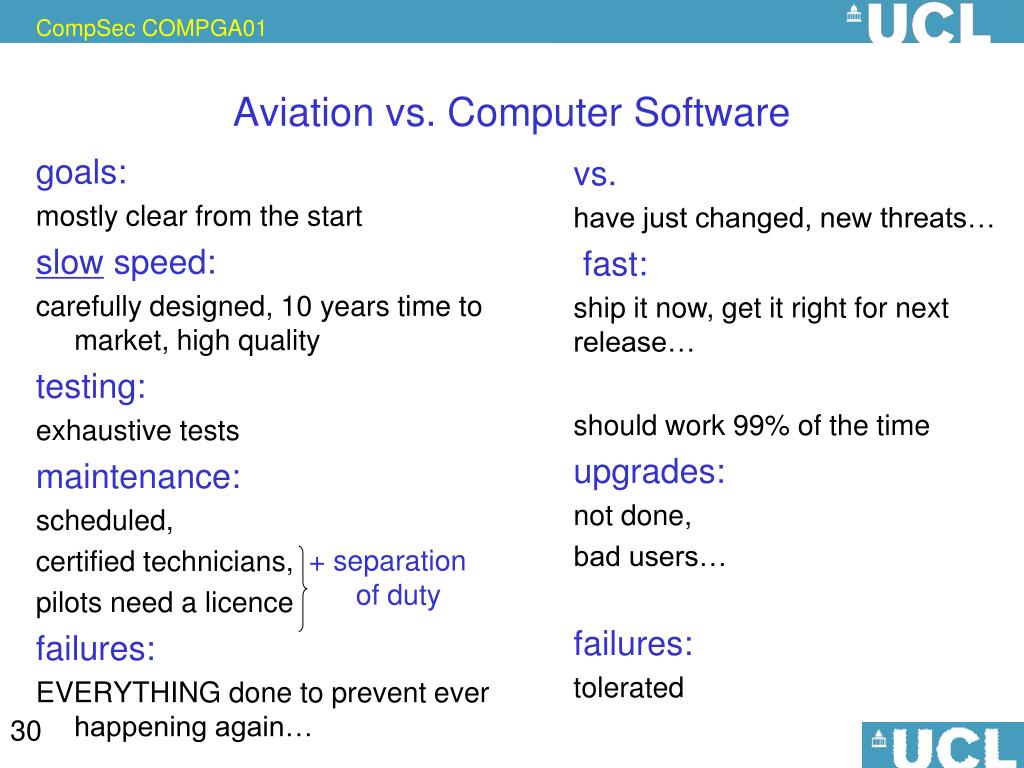 CompSec COMPGA01

UCL

Aviation vs. Computer Software

goals:

mostly clear from the start

slow speed:

carefully designed, 10 years time to market, high quality

testing:

exhaustive tests

maintenance:

scheduled,

certified technicians,

pilots need a licence

+ separation of duty

failures:

EVERYTHING done to prevent ever happening again…

vs.

have just changed, new threats…

fast:

ship it now, get it right for next release…

should work 99% of the time

upgrades:

not done,

bad users…

failures:

tolerated

30

UCL